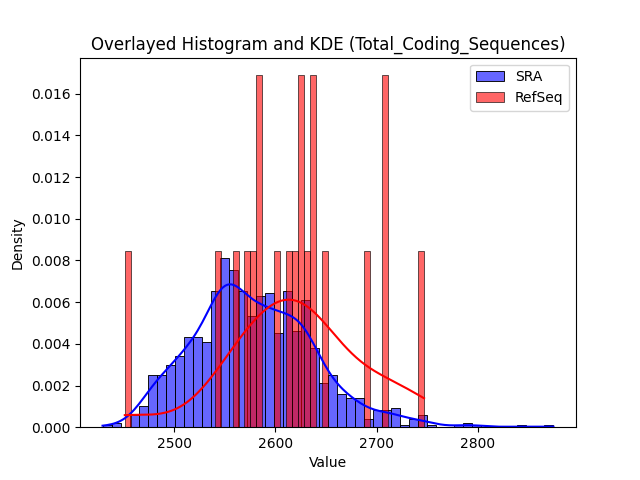 Overlayed Histogram and KDE (Total_Coding_Sequences)

SRA
RefSeq

Density

0.016
0.014
0.012
0.010
0.008
0.006
0.004
0.002
0.000

2500
2600
2700
2800

Value